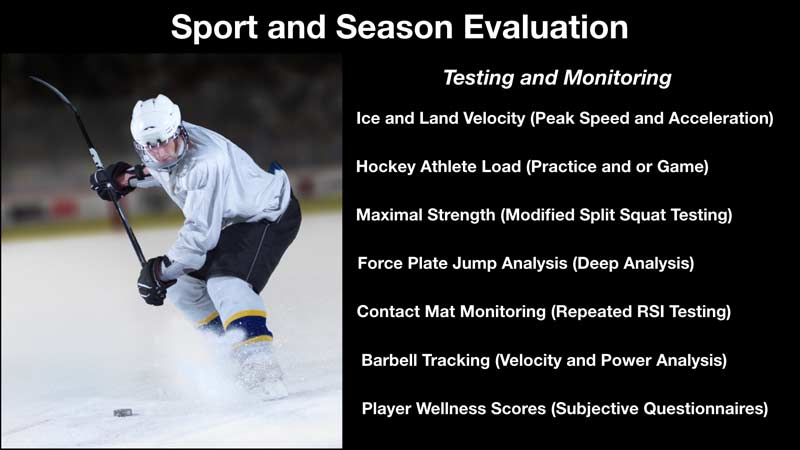 Sport and Season Evaluation

Testing and Monitoring

Ice and Land Velocity (Peak Speed and Acceleration)

Hockey Athlete Load (Practice and or Game)

Maximal Strength (Modified Split Squat Testing)

Force Plate Jump Analysis (Deep Analysis)

Contact Mat Monitoring (Repeated RSI Testing)

Barbell Tracking (Velocity and Power Analysis)

Player Wellness Scores (Subjective Questionnaires)